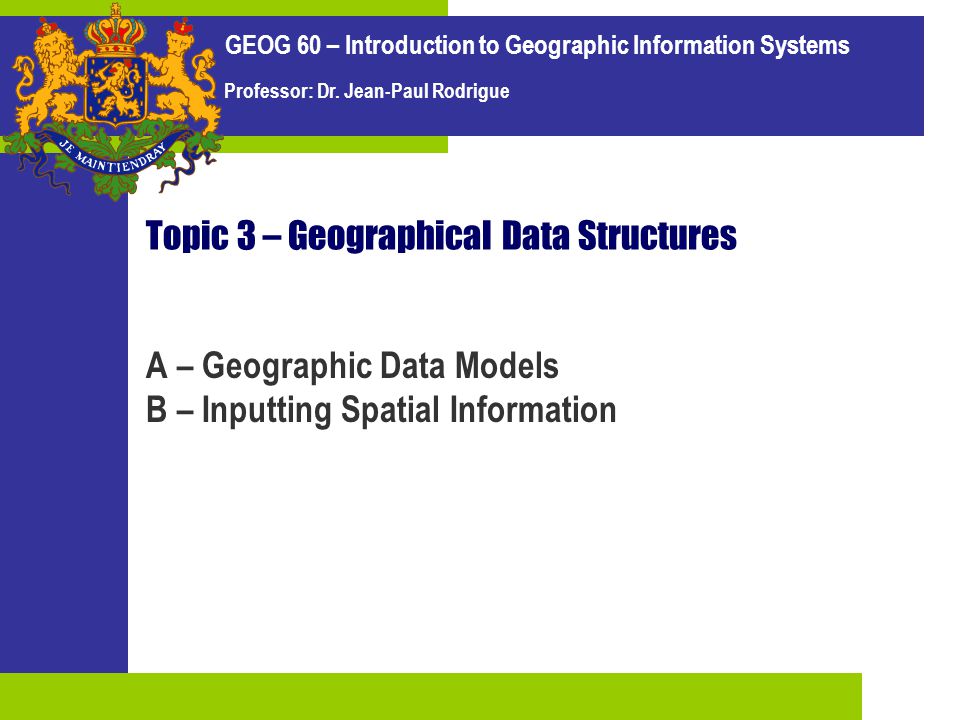 JE MAINTIENDRAY

GEOG 60 – Introduction to Geographic Information Systems

Professor: Dr. Jean-Paul Rodrigue

Topic 3 – Geographical Data Structures

A – Geographic Data Models
B – Inputting Spatial Information